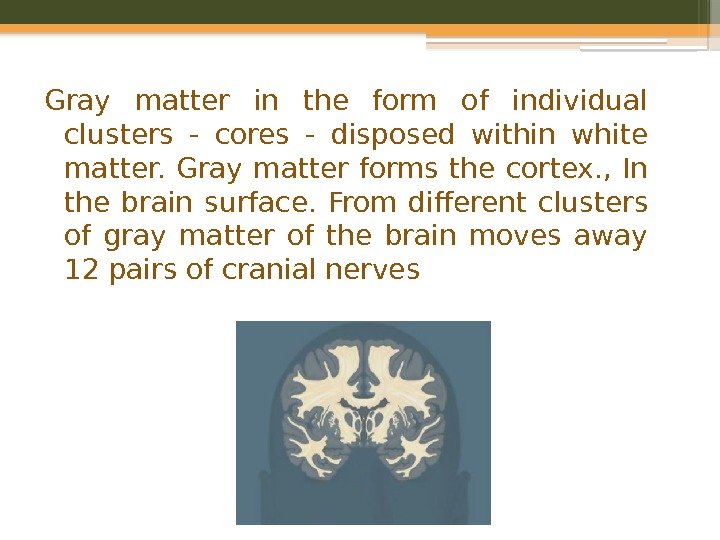 Gray matter in the form of individual clusters - cores - disposed within white matter. Gray matter forms the cortex., In the brain surface. From different clusters of gray matter of the brain moves away 12 pairs of cranial nerves